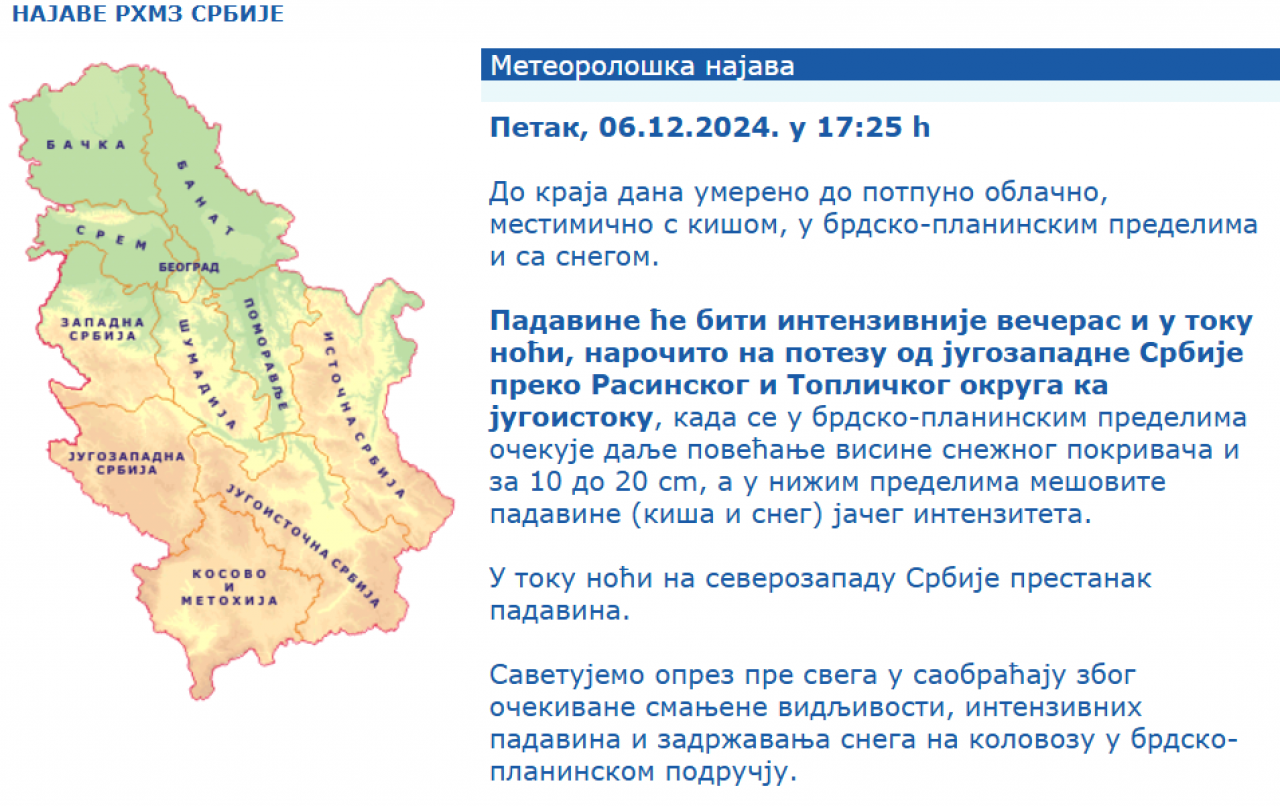 НАЈАВЕ РХМЗ СРБИЈЕ

БАЧКА
БАНАТ
СРЕМ
БЕОГРАД
ЗАПАДНА СРБИЈА
ШУМАДИЈА
ПОМОРАВЉЕ
ИСТОЧНА СРБИЈА
ЈУГОЗАПАДНА СРБИЈА
ЈУГОИСТОЧНА СРБИЈА
КОСОВО И МЕТОХИЈА

Метеоролошка најава

Петак, 06.12.2024. у 17:25 h

До краја дана умерено до потпуно облачно, местимично с кишом, у брдско-планинским пределима и са снегом.

Падавине ће бити интензивније вечерас и у току ноћи, нарочито на потезу од југозападне Србије преко Расинског и Топличког округа ка југоистоку, када се у брдско-планинским пределима очекује даље повећање висине снежног покривача и за 10 до 20 cm, а у нижим пределима мешовите падавине (киша и снег) јачег интензитета.

У току ноћи на северозападу Србије престанак падавина.

Саветујемо опрез пре свега у саобраћају због очекиване смањене видљивости, интензивних падавина и задржавања снега на коловозу у брдско-планинском подручју.